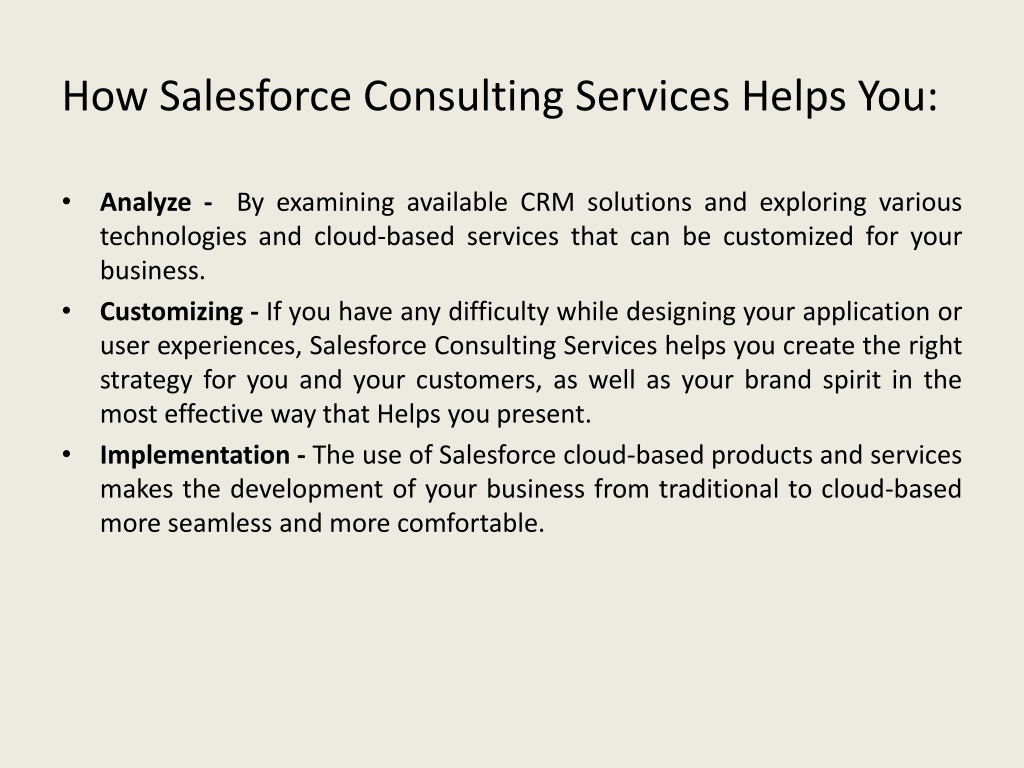 How Salesforce Consulting Services Helps You:

• Analyze - By examining available CRM solutions and exploring various technologies and cloud-based services that can be customized for your business.
• Customizing - If you have any difficulty while designing your application or user experiences, Salesforce Consulting Services helps you create the right strategy for you and your customers, as well as your brand spirit in the most effective way that Helps you present.
• Implementation - The use of Salesforce cloud-based products and services makes the development of your business from traditional to cloud-based more seamless and more comfortable.